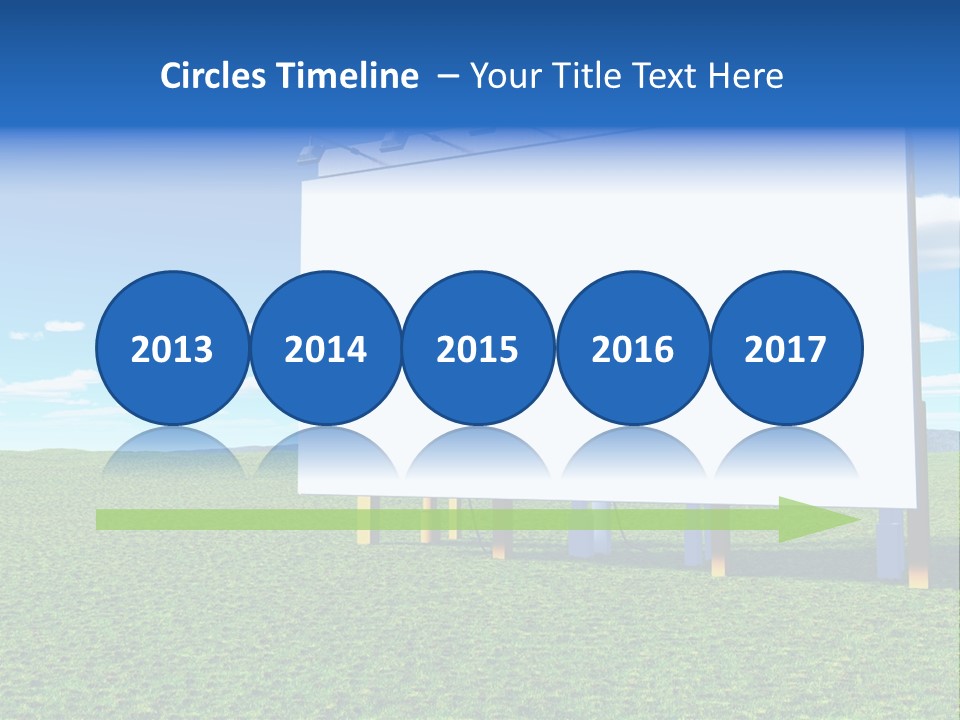 Circles Timeline – Your Title Text Here

2013

2014

2015

2016

2017